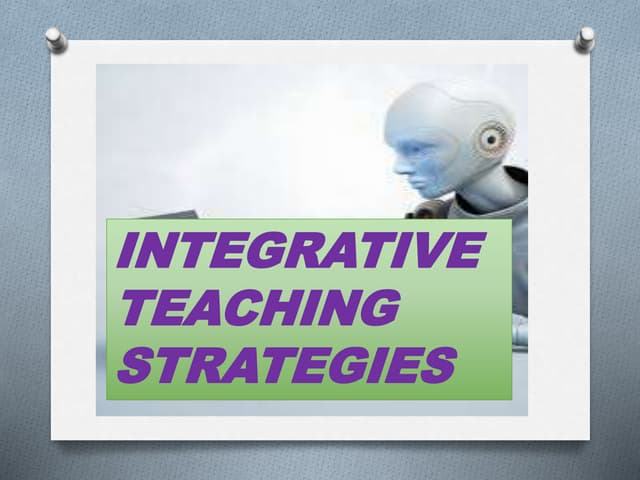 INTEGRATIVE TEACHING STRATEGIES